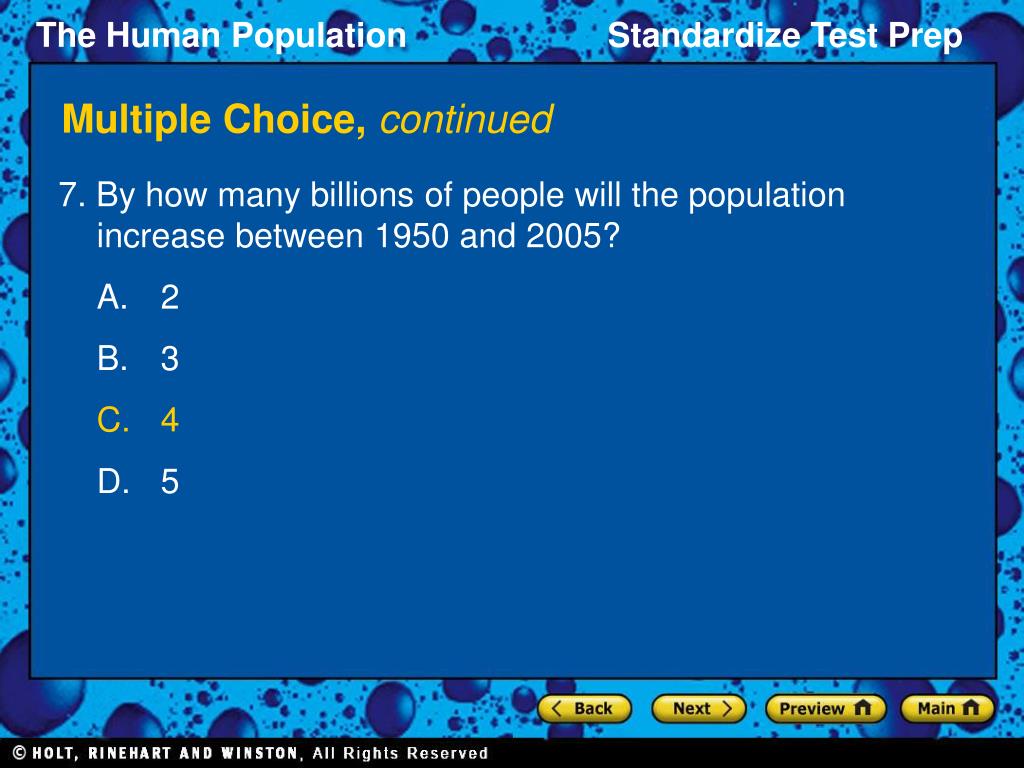 The Human Population

Standardize Test Prep

Multiple Choice, continued

7. By how many billions of people will the population increase between 1950 and 2005?

A. 2

B. 3

C. 4

D. 5

Back Next Preview Main

© HOLT, RINEHART AND WINSTON, All Rights Reserved